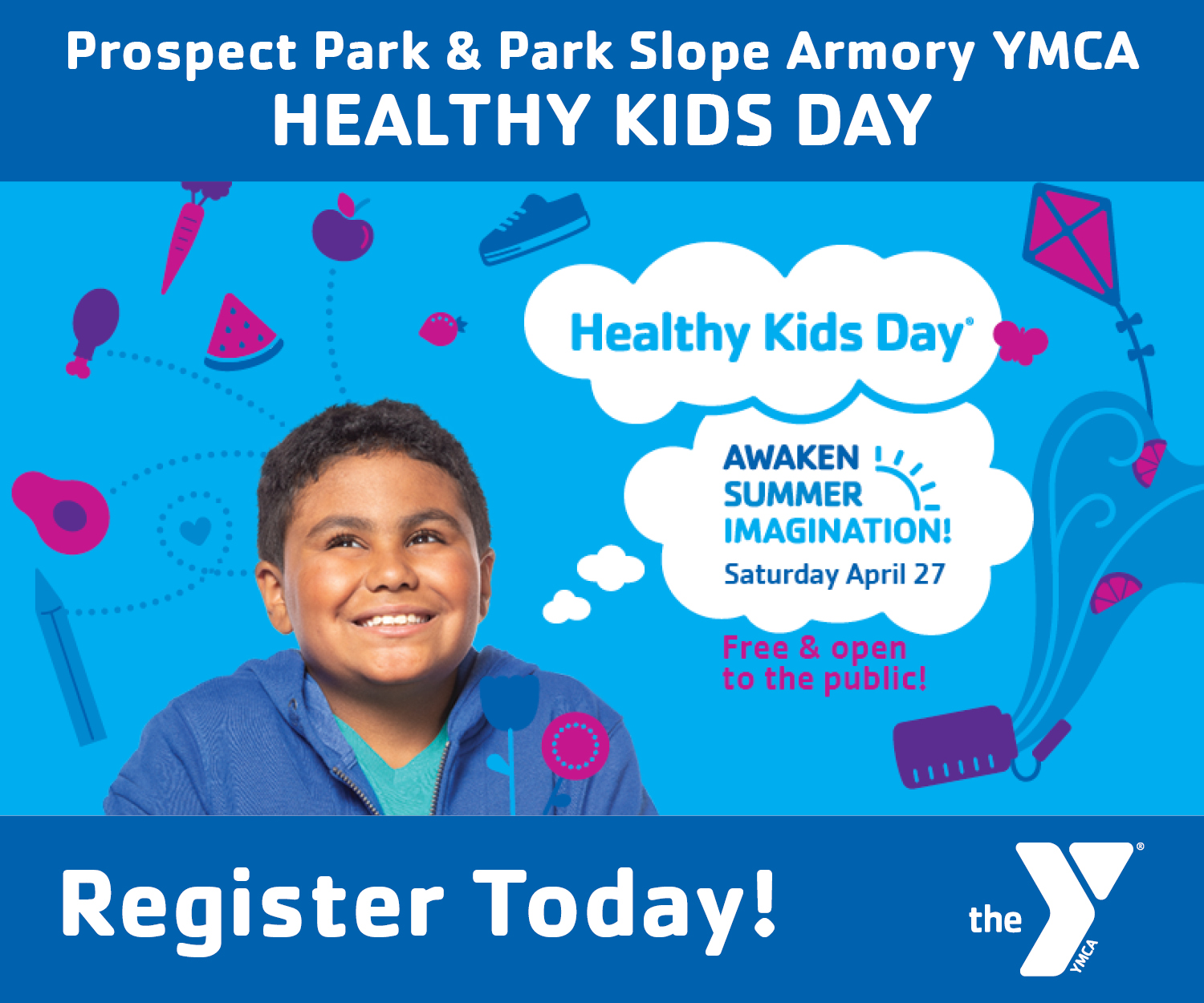 Prospect Park & Park Slope Armory YMCA
HEALTHY KIDS DAY

Healthy Kids Day®

AWAKEN SUMMER IMAGINATION!
Saturday April 27

Free & open to the public!

Register Today!

the Y® YMCA